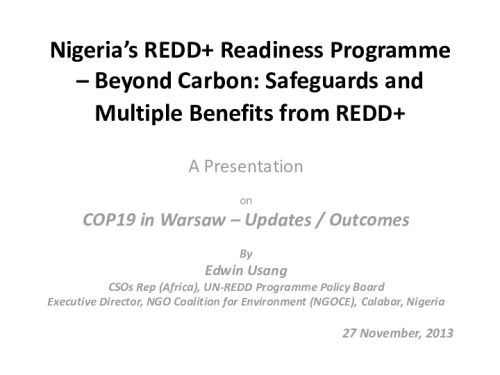 Nigeria's REDD+ Readiness Programme – Beyond Carbon: Safeguards and Multiple Benefits from REDD+

A Presentation

on

COP19 in Warsaw – Updates / Outcomes

By

Edwin Usang

CSOs Rep (Africa), UN-REDD Programme Policy Board

Executive Director, NGO Coalition for Environment (NGOCE), Calabar, Nigeria

27 November, 2013